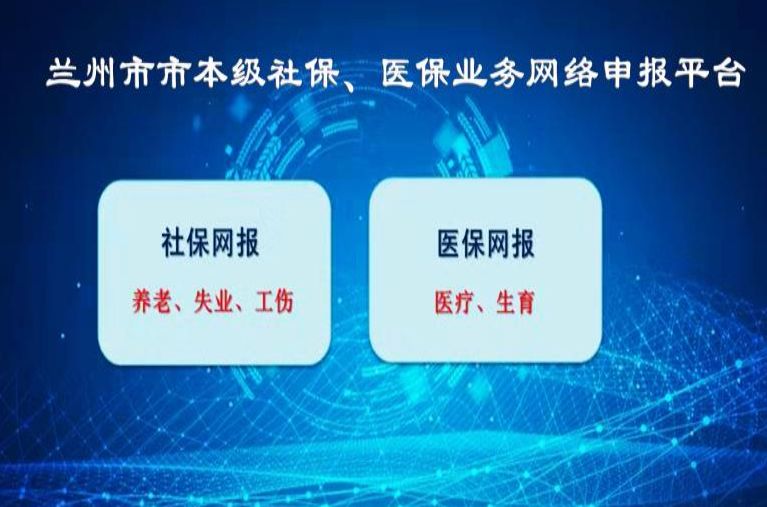 兰州市市本级社保、医保业务网络申报平台

社保网报

养老、失业、工伤

医保网报

医疗、生育